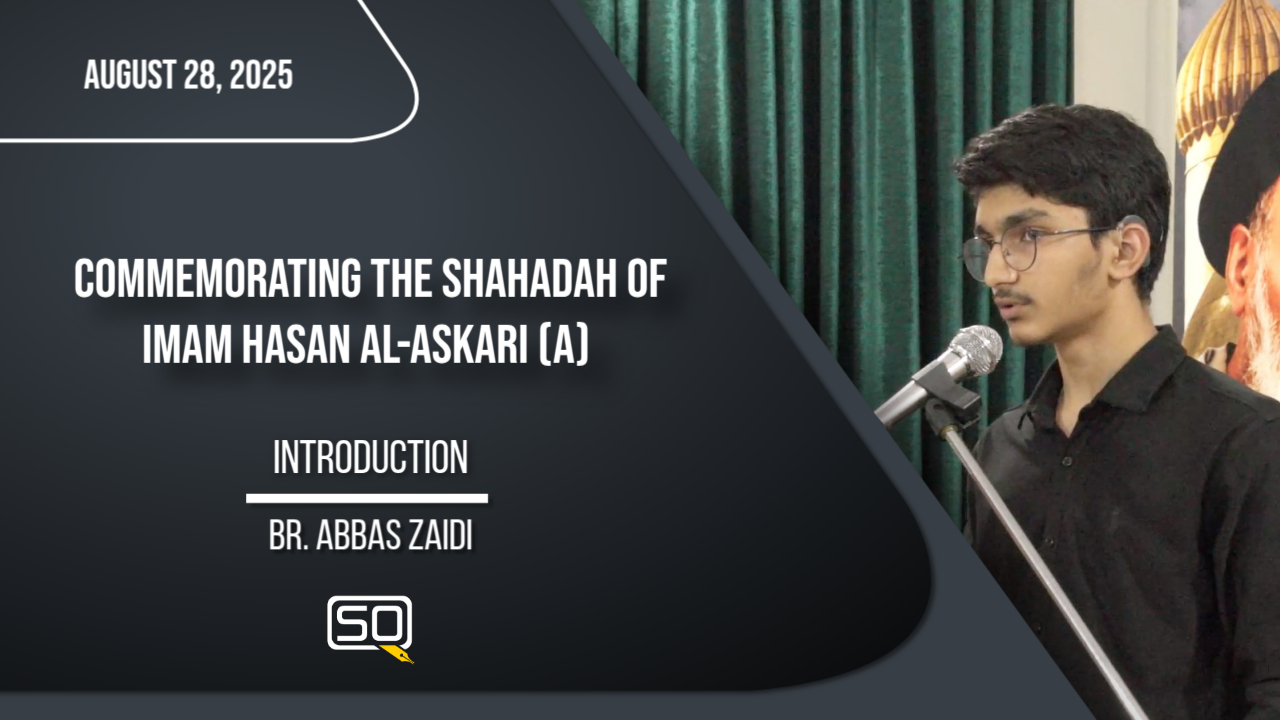 AUGUST 28, 2025

COMMEMORATING THE SHAHADAH OF IMAM HASAN AL-ASKARI (A)

INTRODUCTION

BR. ABBAS ZAIDI

SQ